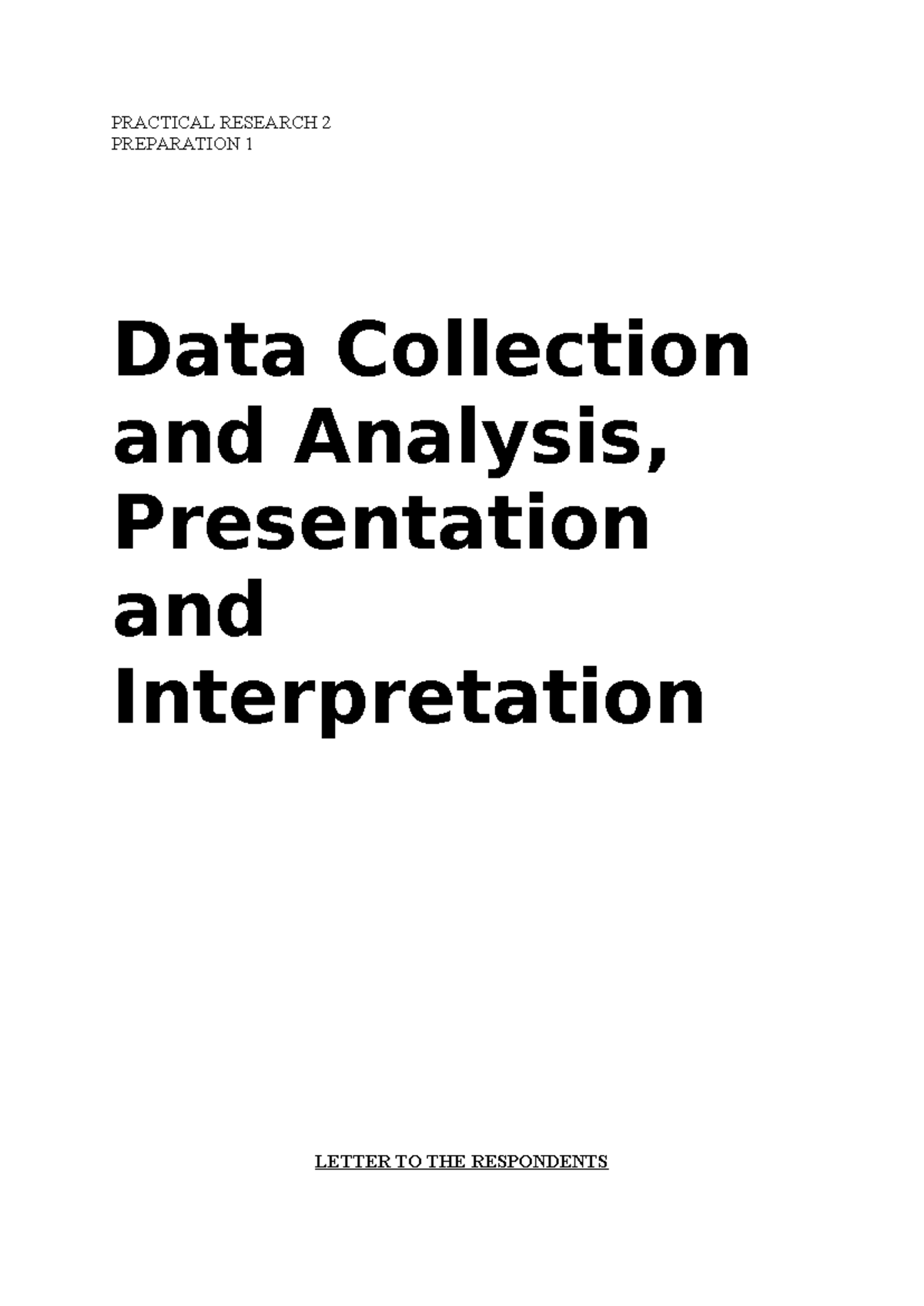 PRACTICAL RESEARCH 2
PREPARATION 1

Data Collection and Analysis, Presentation and Interpretation

LETTER TO THE RESPONDENTS